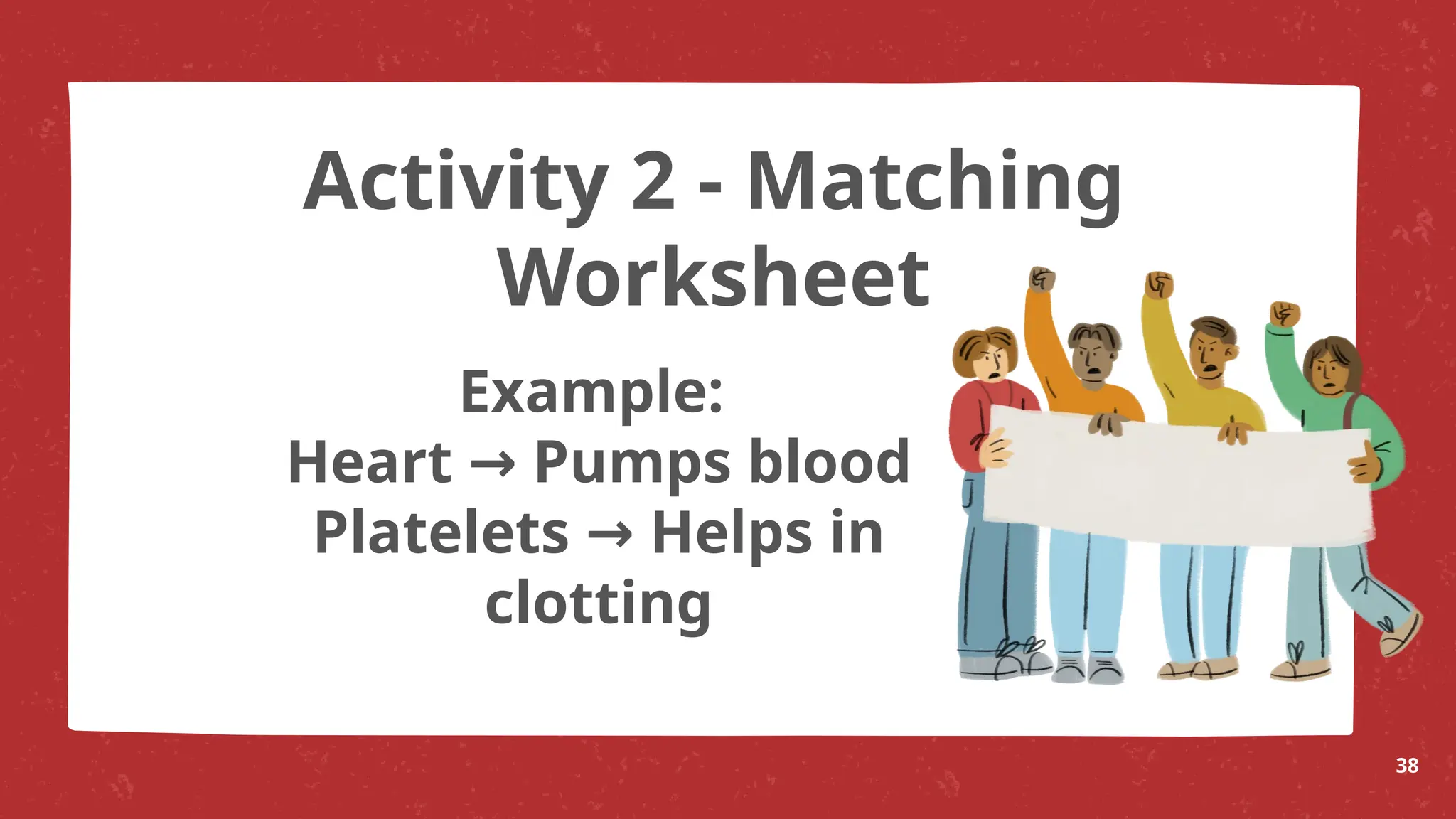 Activity 2 - Matching Worksheet

Example:
Heart → Pumps blood
Platelets → Helps in clotting

38